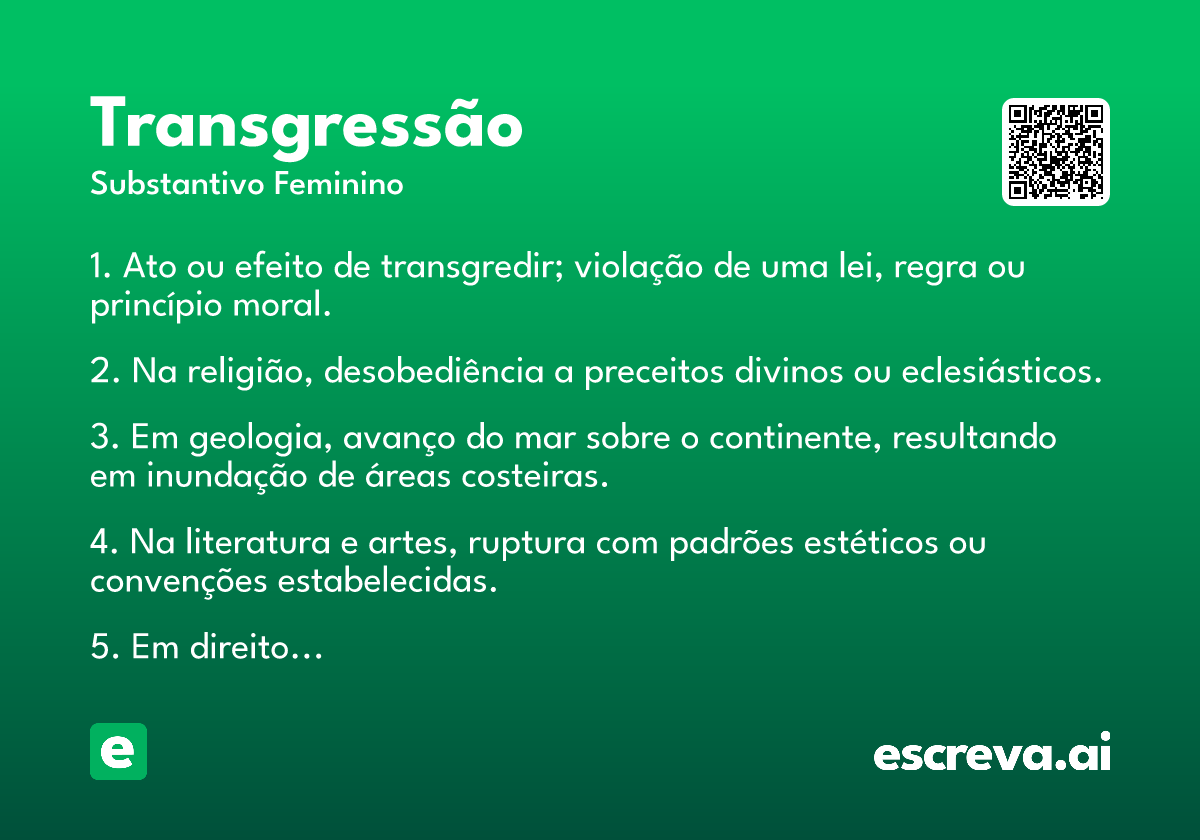 Transgressão
Substantivo Feminino

1. Ato ou efeito de transgredir; violação de uma lei, regra ou princípio moral.

2. Na religião, desobediência a preceitos divinos ou eclesiásticos.

3. Em geologia, avanço do mar sobre o continente, resultando em inundação de áreas costeiras.

4. Na literatura e artes, ruptura com padrões estéticos ou convenções estabelecidas.

5. Em direito…

e

escreva.ai